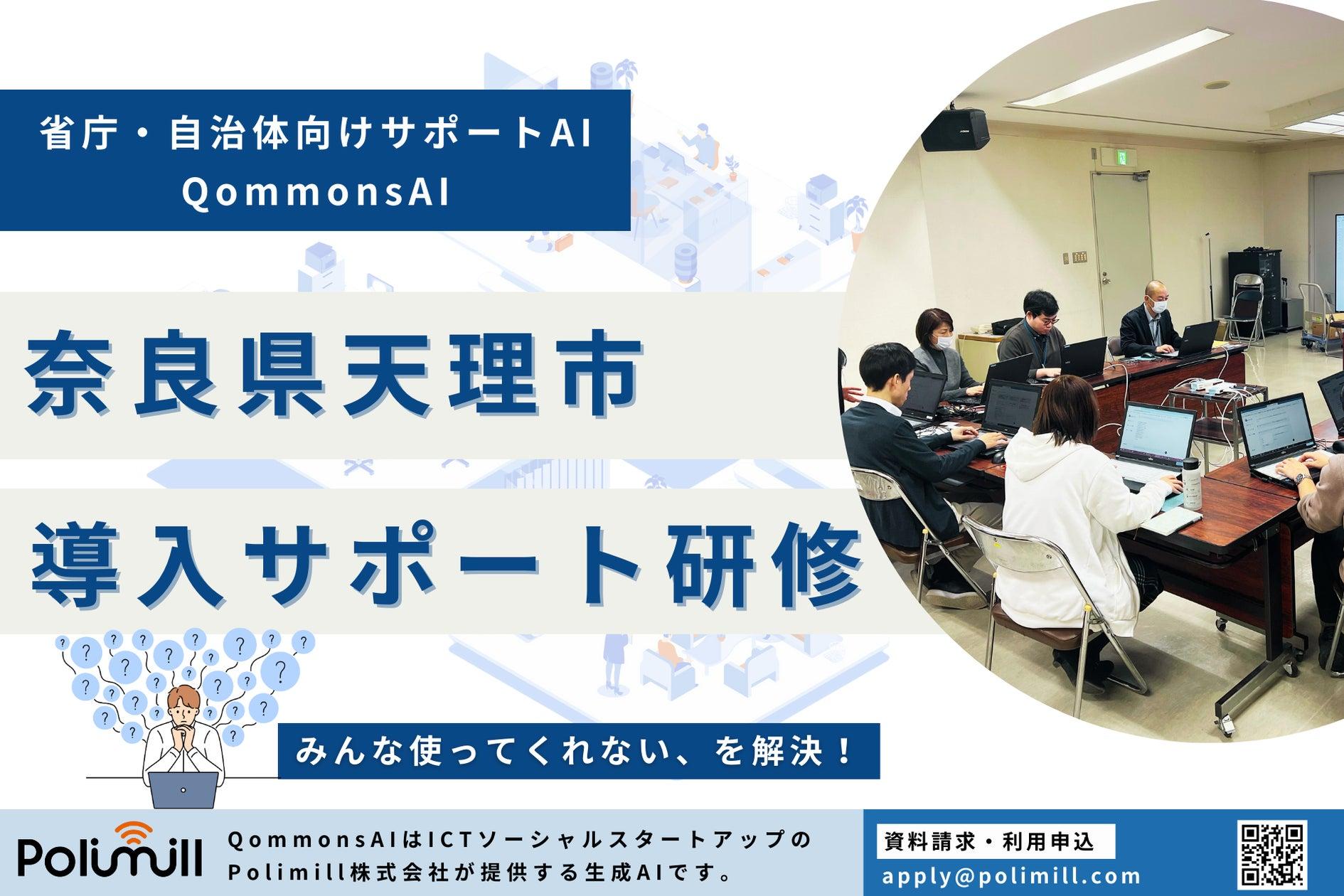 省庁・自治体向けサポートAI
QommonsAI

奈良県天理市

導入サポート研修

みんな使ってくれない、を解決！

Polimill

QommonsAIはICTソーシャルスタートアップのPolimill株式会社が提供する生成AIです。

資料請求・利用申込

apply@polimill.com